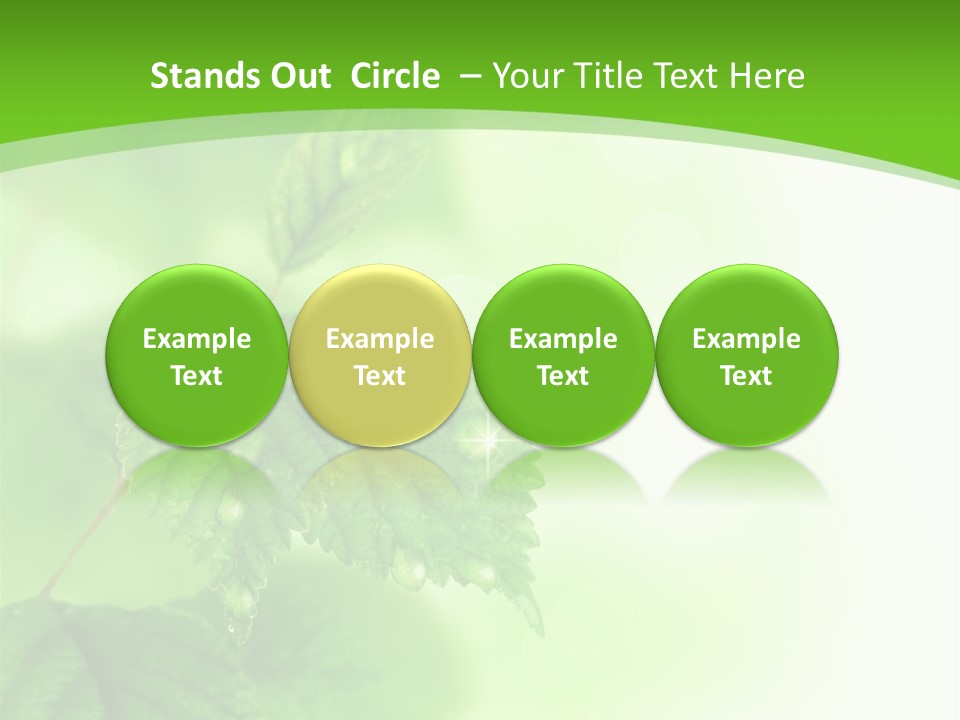 Stands Out Circle – Your Title Text Here

Example Text

Example Text

Example Text

Example Text